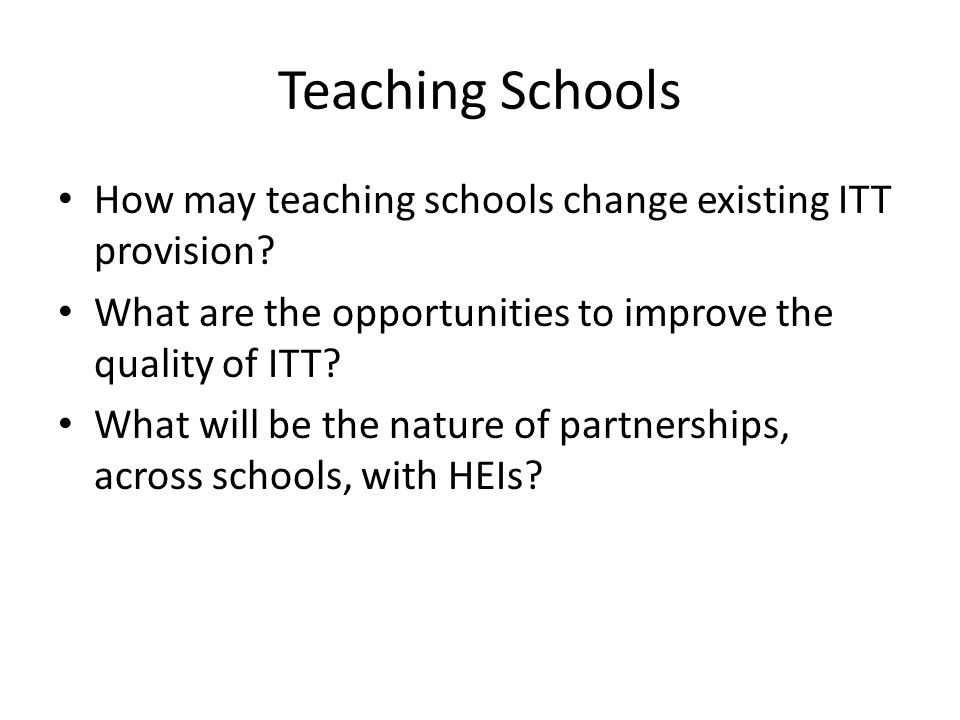 Teaching Schools

• How may teaching schools change existing ITT provision?
• What are the opportunities to improve the quality of ITT?
• What will be the nature of partnerships, across schools, with HEIs?